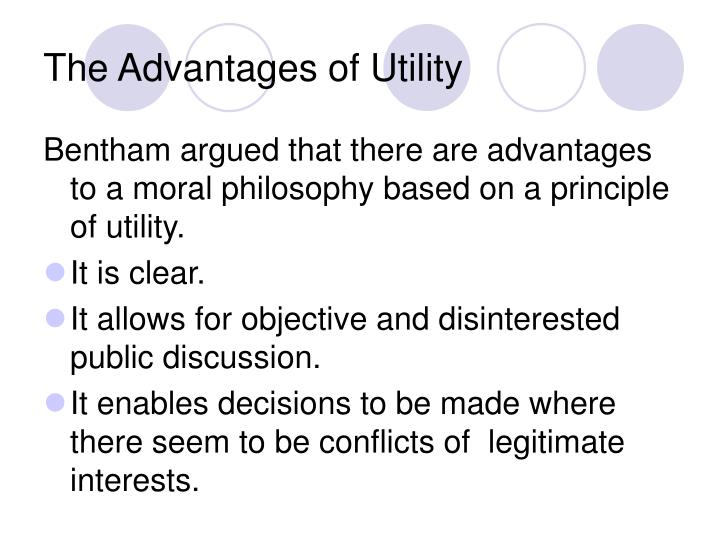 The Advantages of Utility

Bentham argued that there are advantages to a moral philosophy based on a principle of utility.

- It is clear.
- It allows for objective and disinterested public discussion.
- It enables decisions to be made where there seem to be conflicts of legitimate interests.